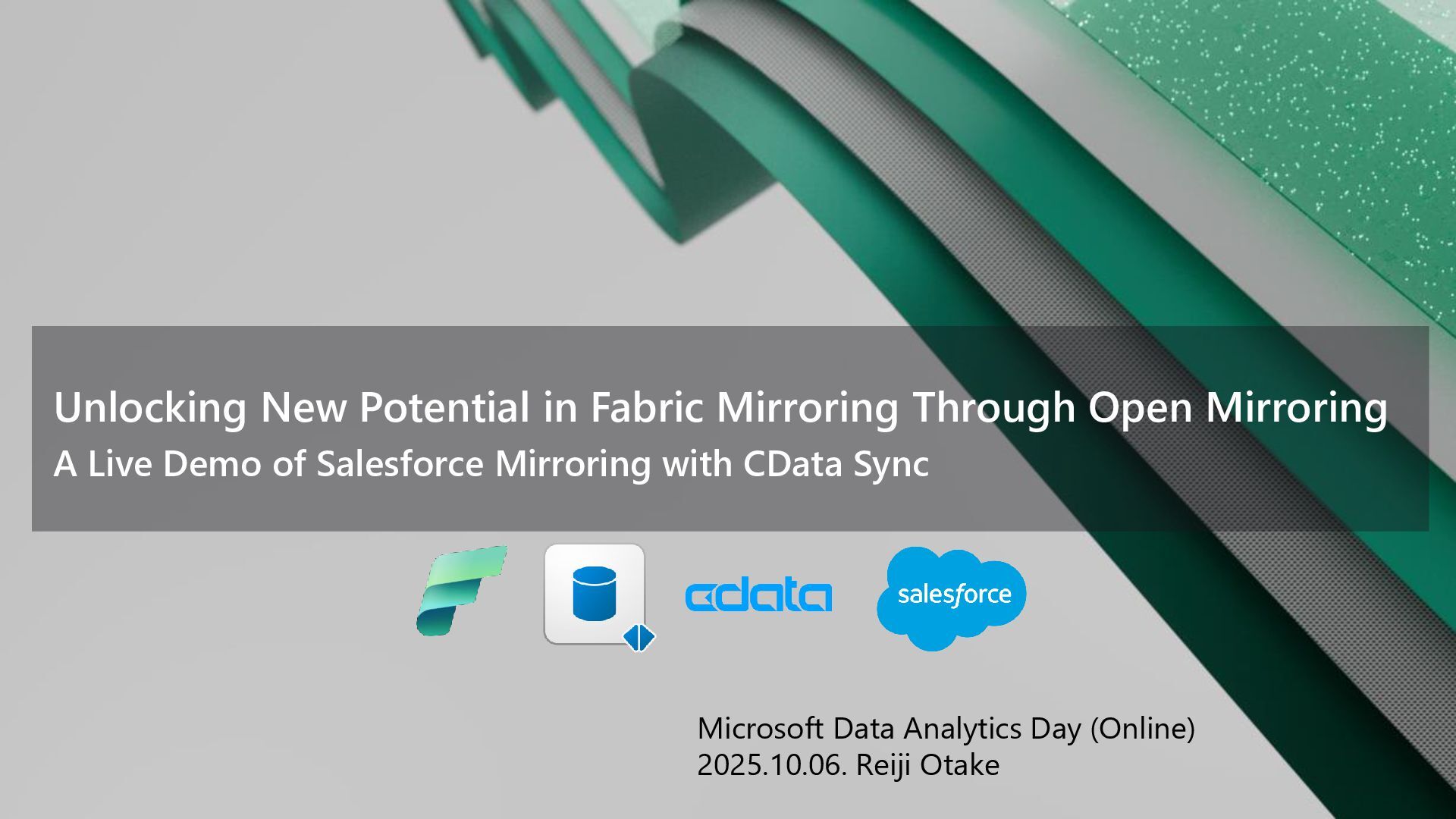 Unlocking New Potential in Fabric Mirroring Through Open Mirroring
A Live Demo of Salesforce Mirroring with CData Sync

cdata

salesforce

Microsoft Data Analytics Day (Online)
2025.10.06. Reiji Otake